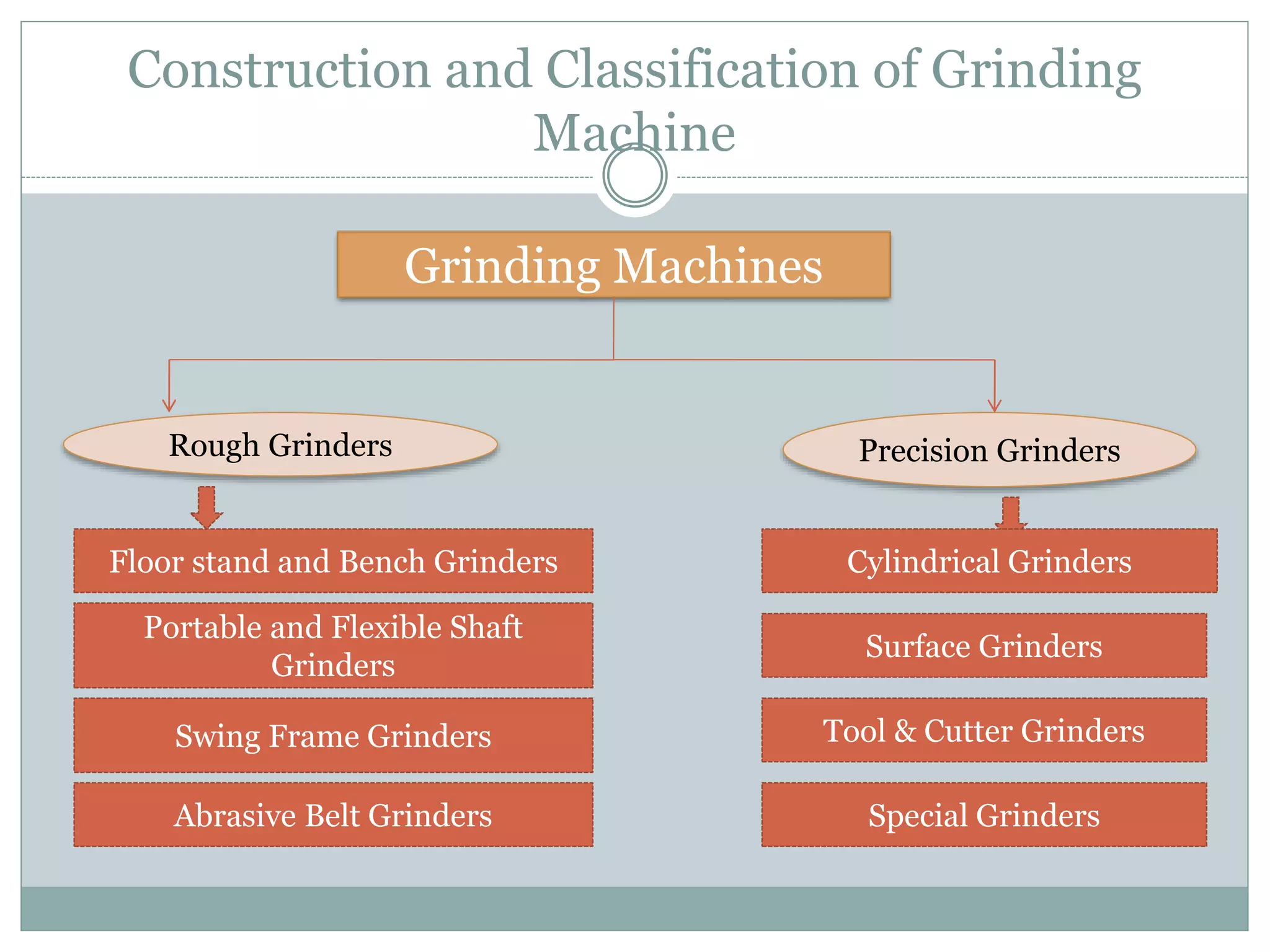 Construction and Classification of Grinding Machine

Grinding Machines

Rough Grinders

Floor stand and Bench Grinders

Portable and Flexible Shaft Grinders

Swing Frame Grinders

Abrasive Belt Grinders

Precision Grinders

Cylindrical Grinders

Surface Grinders

Tool & Cutter Grinders

Special Grinders